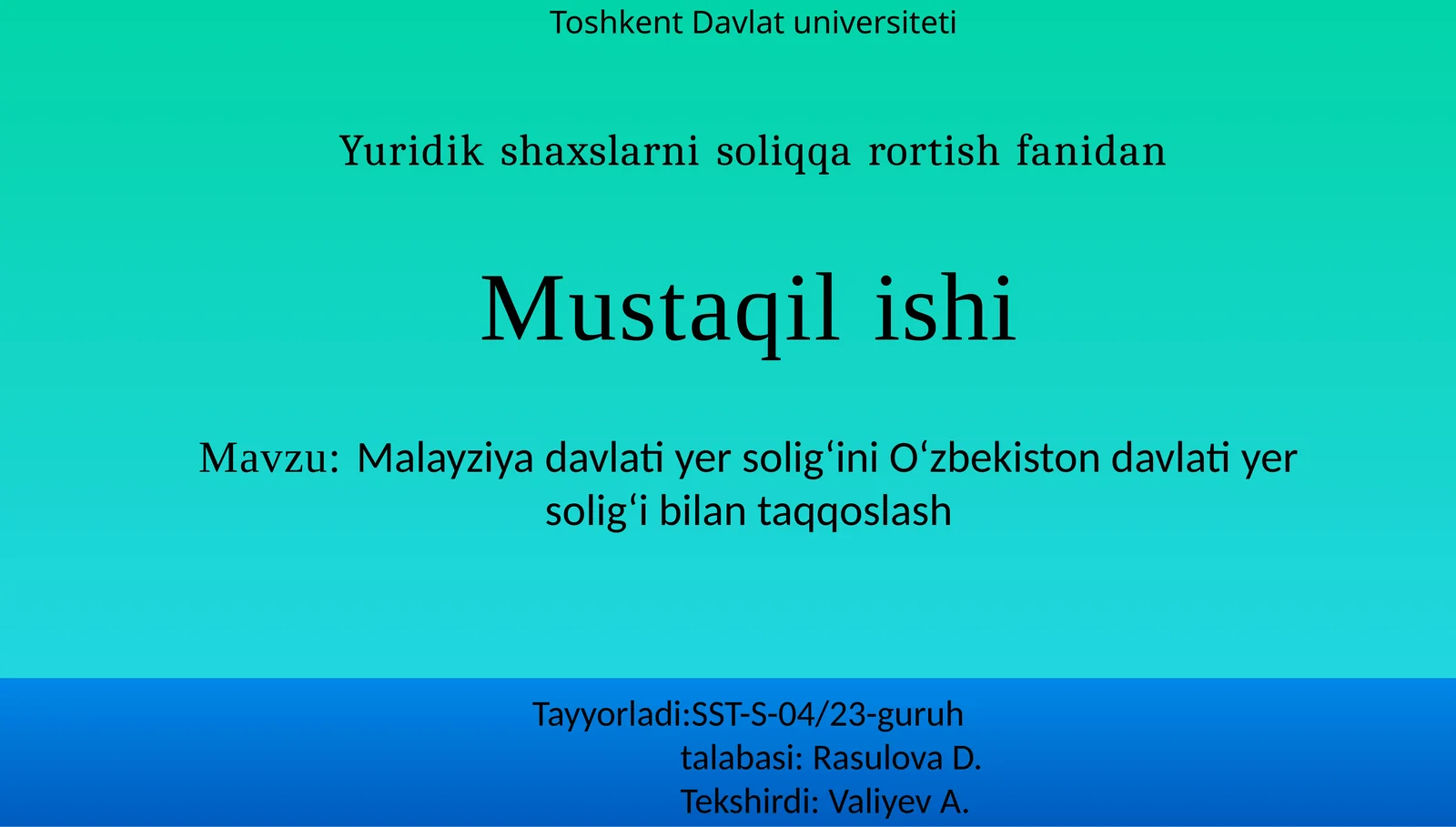 Toshkent Davlat universiteti

Yuridik shaxslarni soliqqa rortish fanidan

Mustaqil ishi

Mavzu: Malayziya davlati yer solig‘ini O‘zbekiston davlati yer solig‘i bilan taqqoslash

Tayyorladi:SST-S-04/23-guruh
talabasi: Rasulova D.
Tekshirdi: Valiyev A.